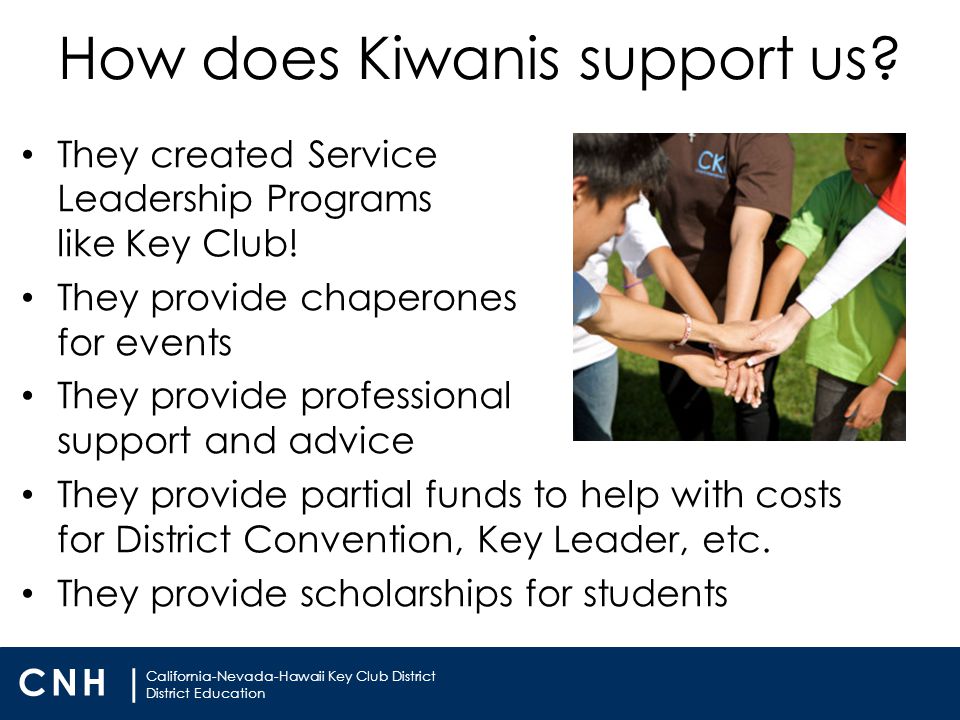 How does Kiwanis support us?

• They created Service Leadership Programs like Key Club!
• They provide chaperones for events
• They provide professional support and advice
• They provide partial funds to help with costs for District Convention, Key Leader, etc.
• They provide scholarships for students

CK

CNH | California-Nevada-Hawaii Key Club District
District Education